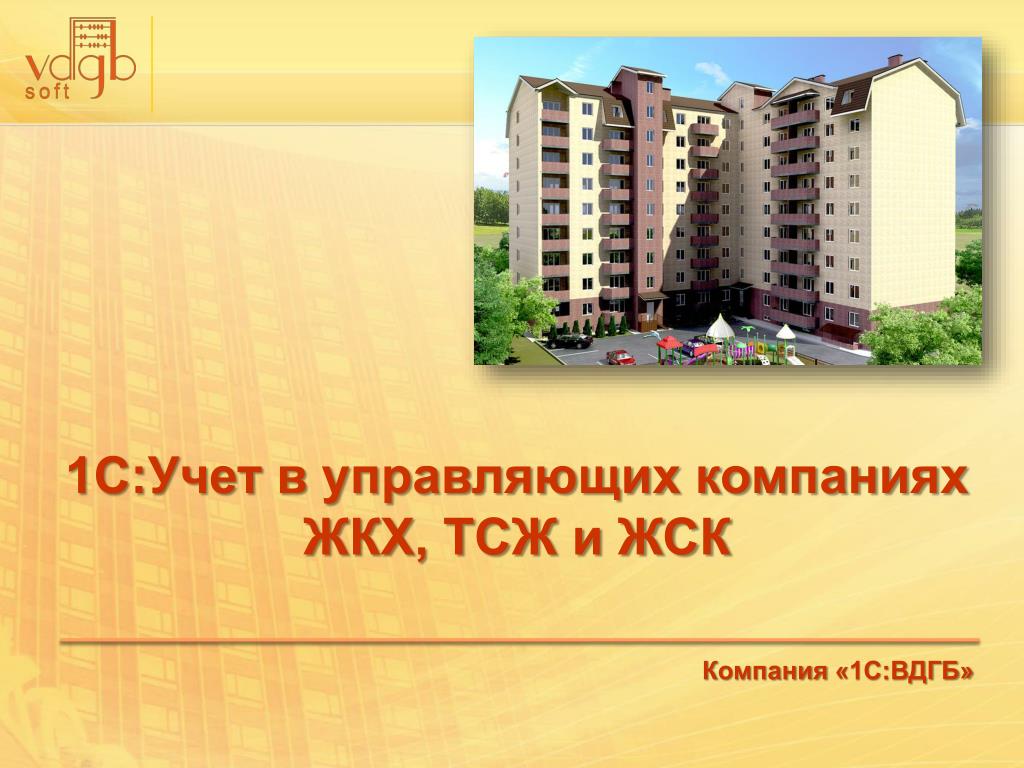 vdgb
soft

1С:Учет в управляющих компаниях ЖКХ, ТСЖ и ЖСК

Компания «1С:ВДГБ»